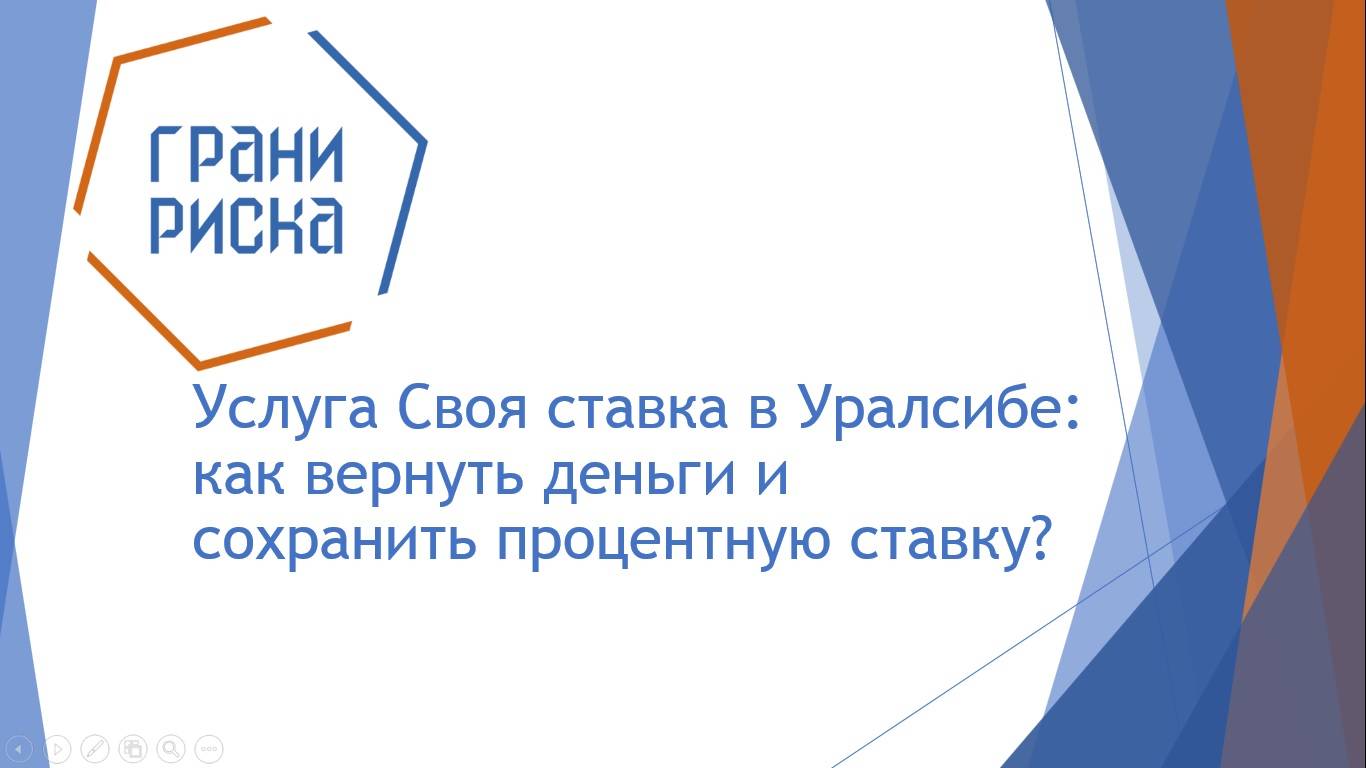 ГРАНИ
РИСКА

Услуга Своя ставка в Уралсибе: как вернуть деньги и сохранить процентную ставку?